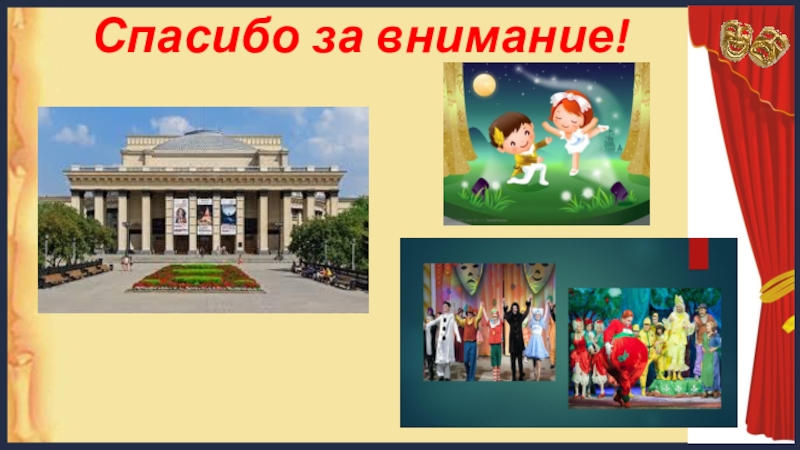 Спасибо за внимание!